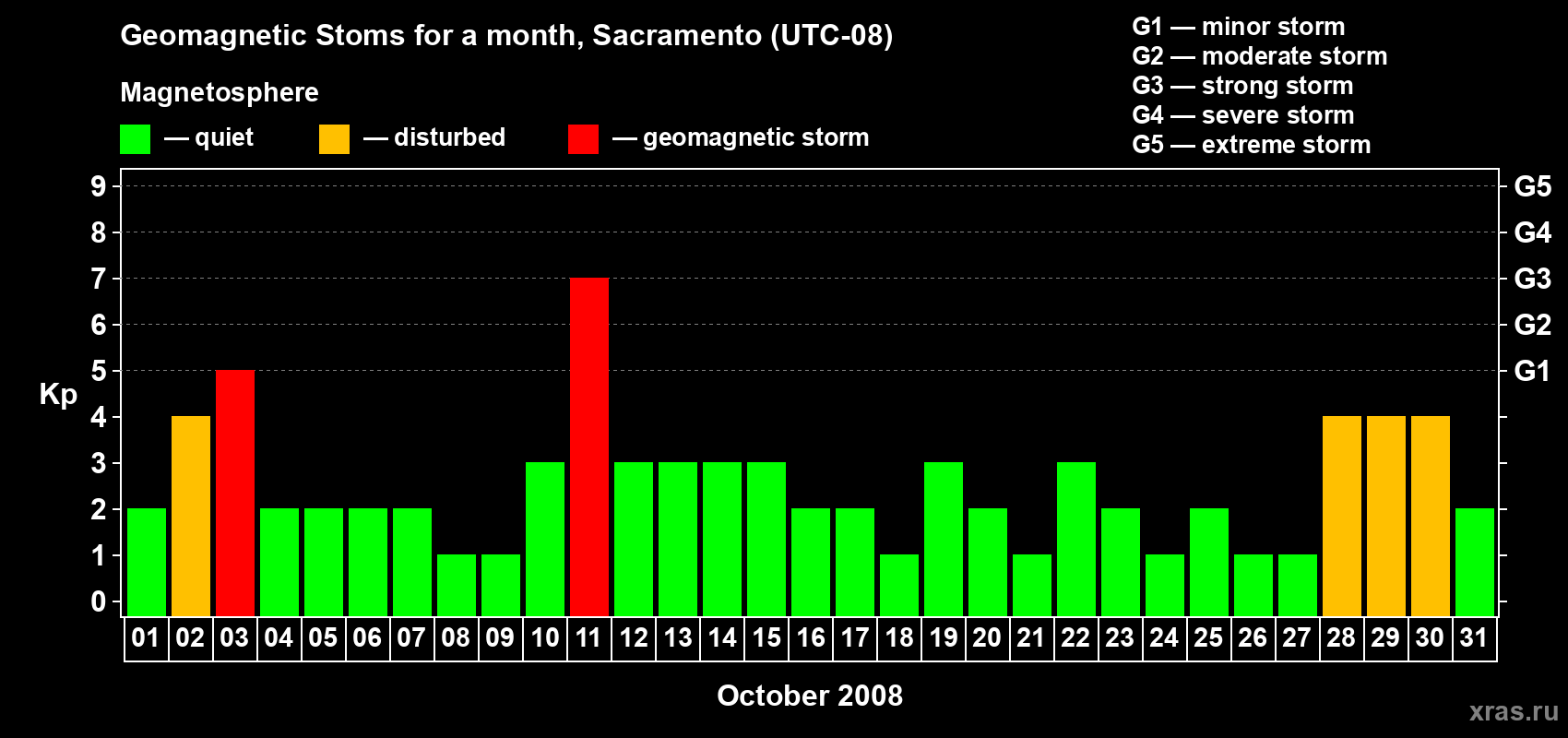 Geomagnetic Stoms for a month, Sacramento (UTC-08)

Magnetosphere

— quiet — disturbed — geomagnetic storm

G1 — minor storm
G2 — moderate storm
G3 — strong storm
G4 — severe storm
G5 — extreme storm

Kp

9
8
7
6
5
4
3
2
1
0

G5
G4
G3
G2
G1

01 02 03 04 05 06 07 08 09 10 11 12 13 14 15 16 17 18 19 20 21 22 23 24 25 26 27 28 29 30 31

October 2008

xras.ru